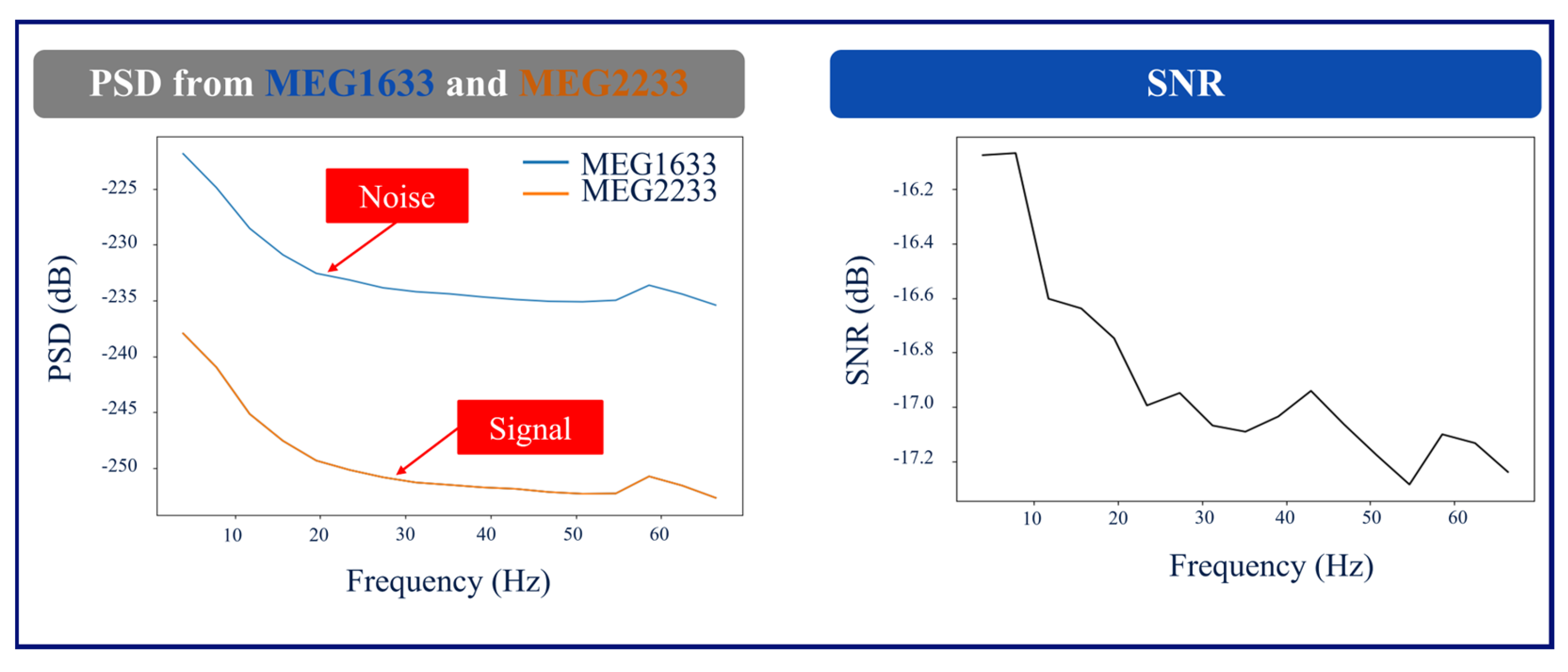 PSD from MEG1633 and MEG2233

MEG1633
MEG2233

Noise

Signal

PSD (dB)

-225
-230
-235
-240
-245
-250

10 20 30 40 50 60

Frequency (Hz)

SNR

SNR (dB)

-16.2
-16.4
-16.6
-16.8
-17.0
-17.2

10 20 30 40 50 60

Frequency (Hz)